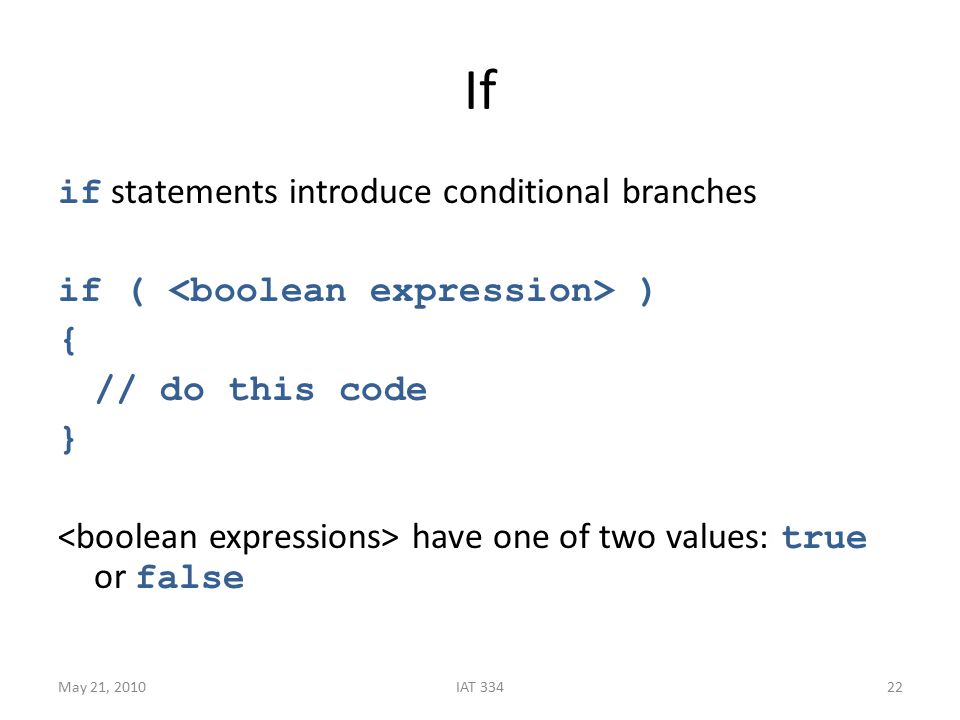 If

if statements introduce conditional branches

if ( <boolean expression> )
{
  // do this code
}

<boolean expressions> have one of two values: true or false

May 21, 2010

IAT 334

22